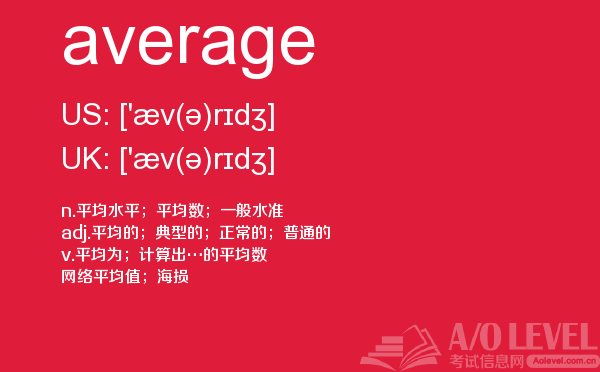 average

US: ['æv(ə)rɪdʒ]

UK: ['æv(ə)rɪdʒ]

n.平均水平；平均数；一般水准
adj.平均的；典型的；正常的；普通的
v.平均为；计算出…的平均数
网络平均值；海损

A/O LEVEL
考试信息网 Aolevel.com.cn